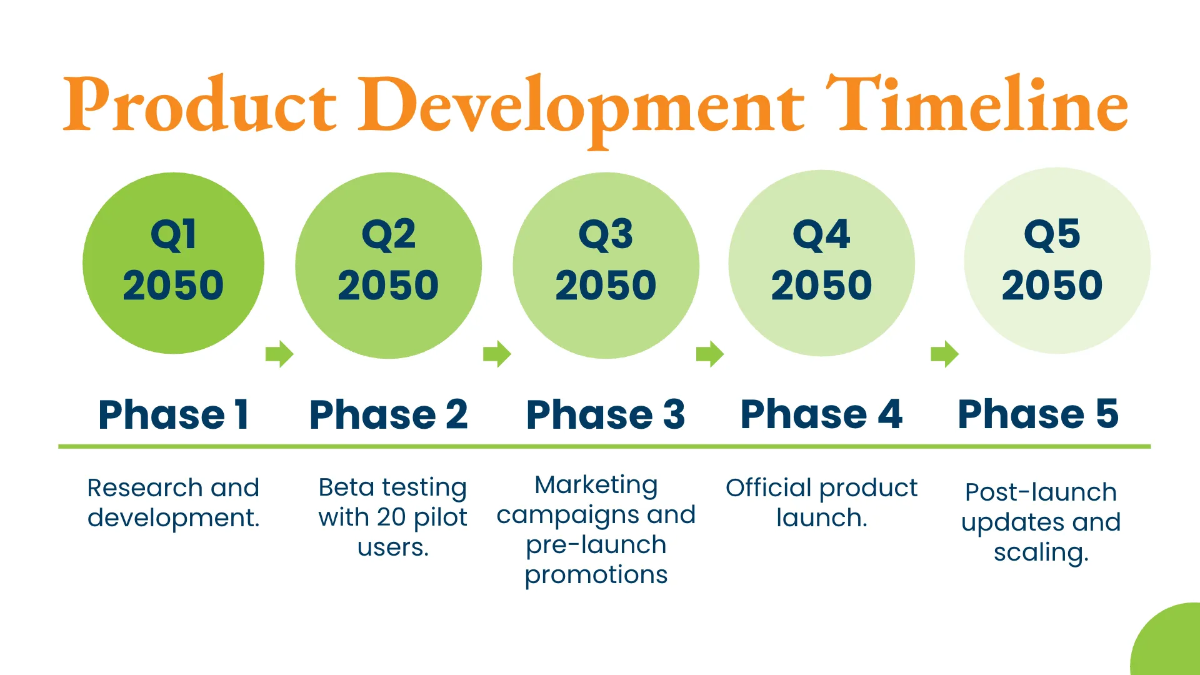 Product Development Timeline

Q1 2050

Q2 2050

Q3 2050

Q4 2050

Q5 2050

Phase 1

Research and development.

Phase 2

Beta testing with 20 pilot users.

Phase 3

Marketing campaigns and pre-launch promotions

Phase 4

Official product launch.

Phase 5

Post-launch updates and scaling.